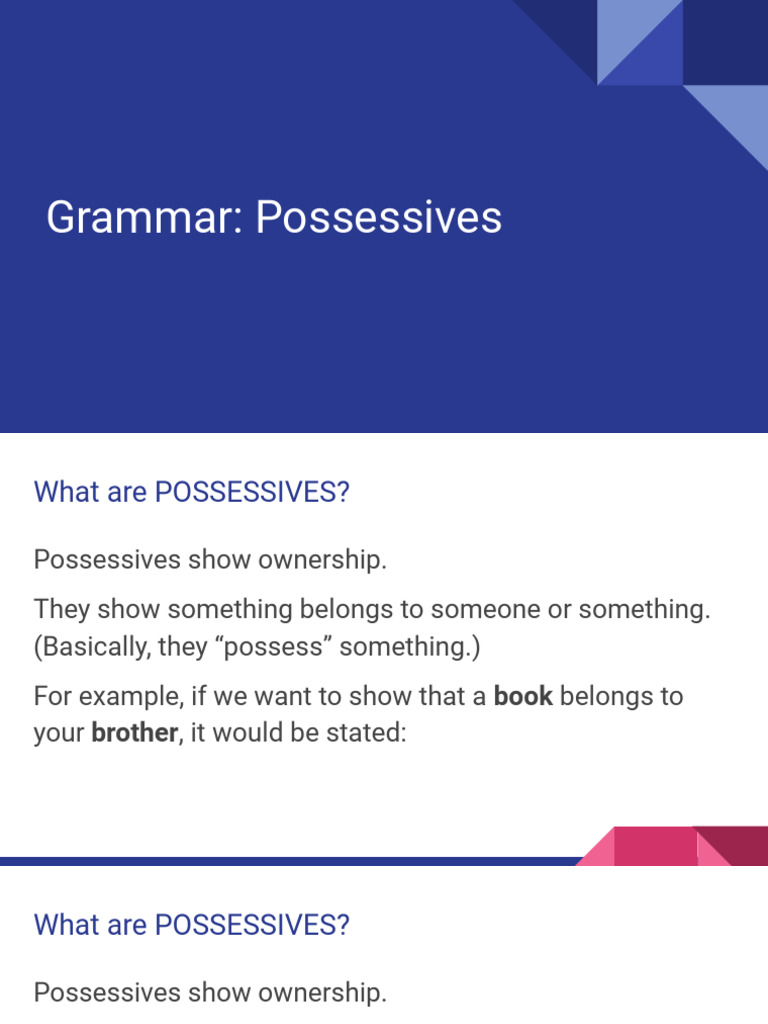 Grammar: Possessives

What are POSSESSIVES?

Possessives show ownership.

They show something belongs to someone or something. (Basically, they “possess” something.)

For example, if we want to show that a **book** belongs to your **brother**, it would be stated:

What are POSSESSIVES?

Possessives show ownership.